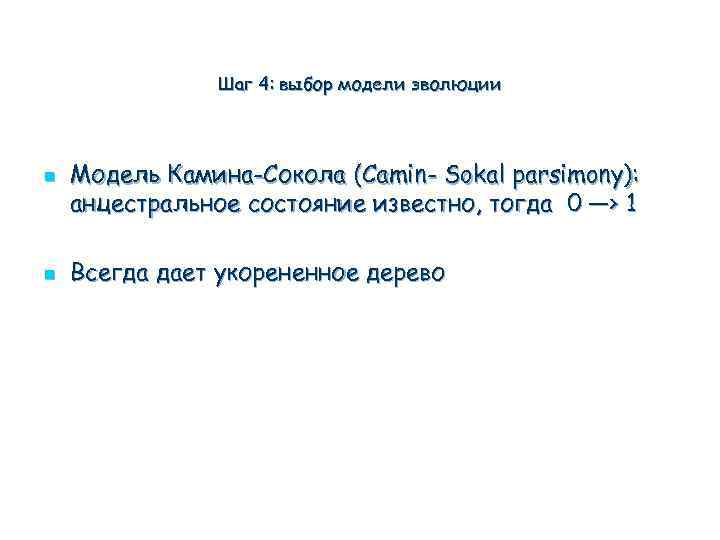 Шаг 4: выбор модели эволюции

Модель Камина-Сокола (Camin- Sokal parsimony): анцестральное состояние известно, тогда 0 —> 1

Всегда дает укорененное дерево